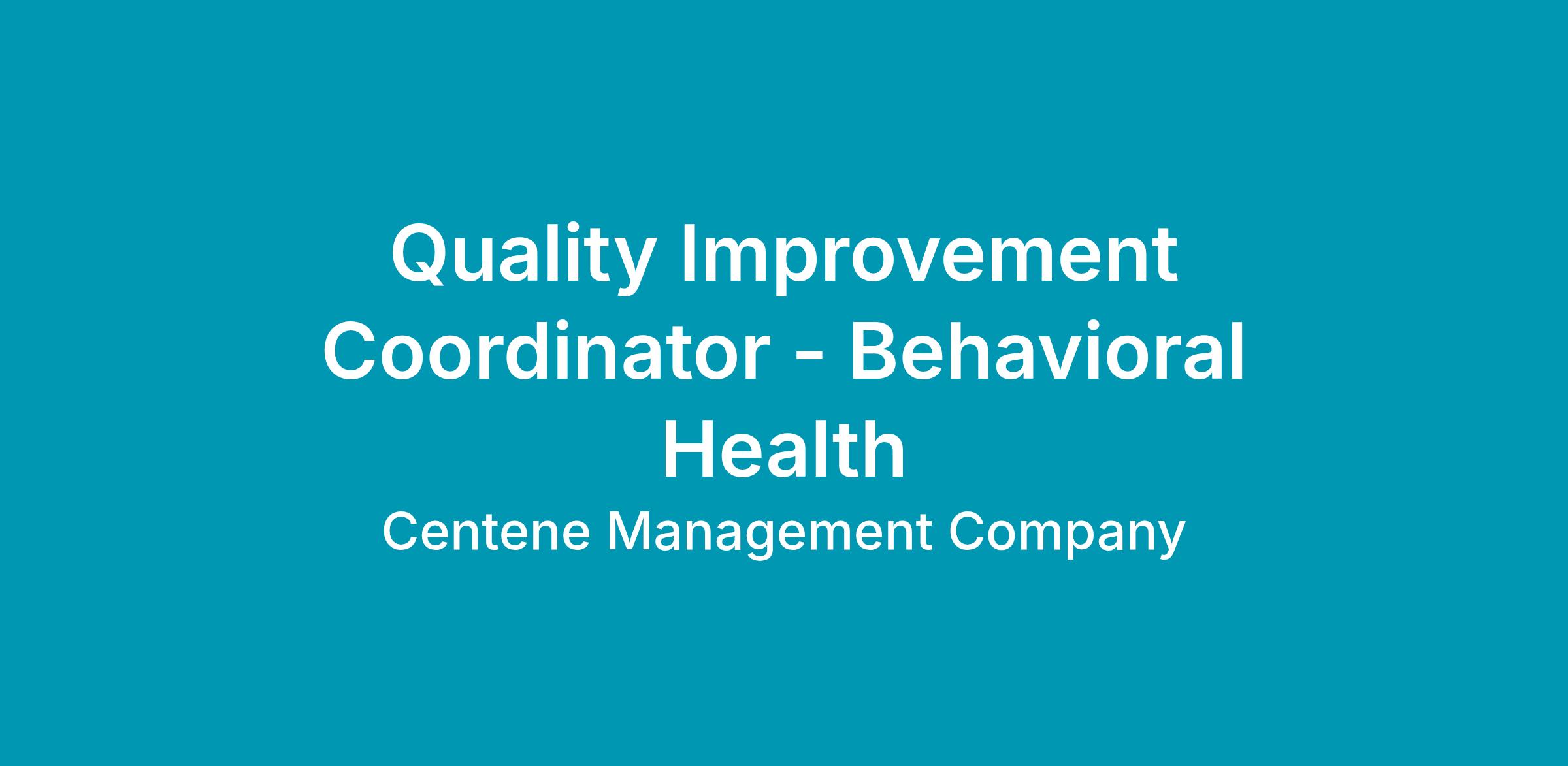 Quality Improvement Coordinator - Behavioral Health

Centene Management Company